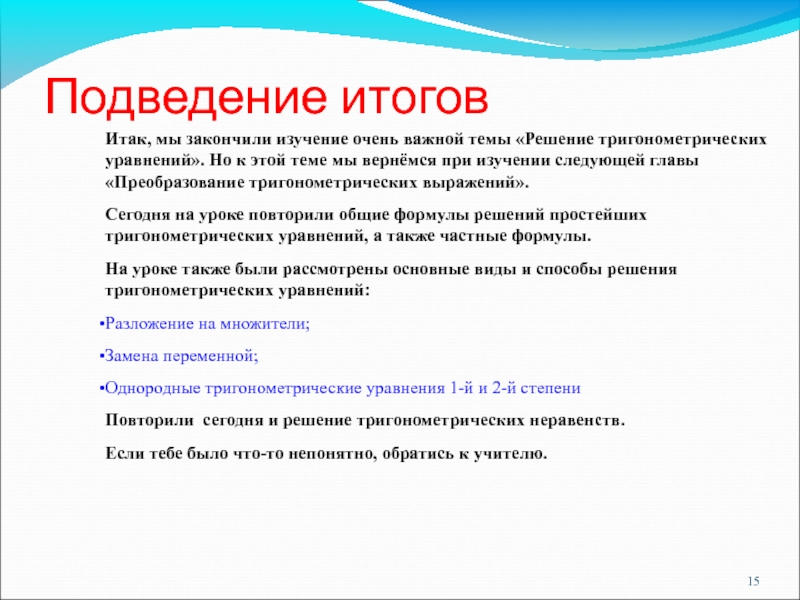 Подведение итогов

Итак, мы закончили изучение очень важной темы «Решение тригонометрических уравнений». Но к этой теме мы вернёмся при изучении следующей главы «Преобразование тригонометрических выражений».

Сегодня на уроке повторили общие формулы решений простейших тригонометрических уравнений, а также частные формулы.

На уроке также были рассмотрены основные виды и способы решения тригонометрических уравнений:

•Разложение на множители;

•Замена переменной;

•Однородные тригонометрические уравнения 1-й и 2-й степени

Повторили сегодня и решение тригонометрических неравенств.

Если тебе было что-то непонятно, обратись к учителю.

15